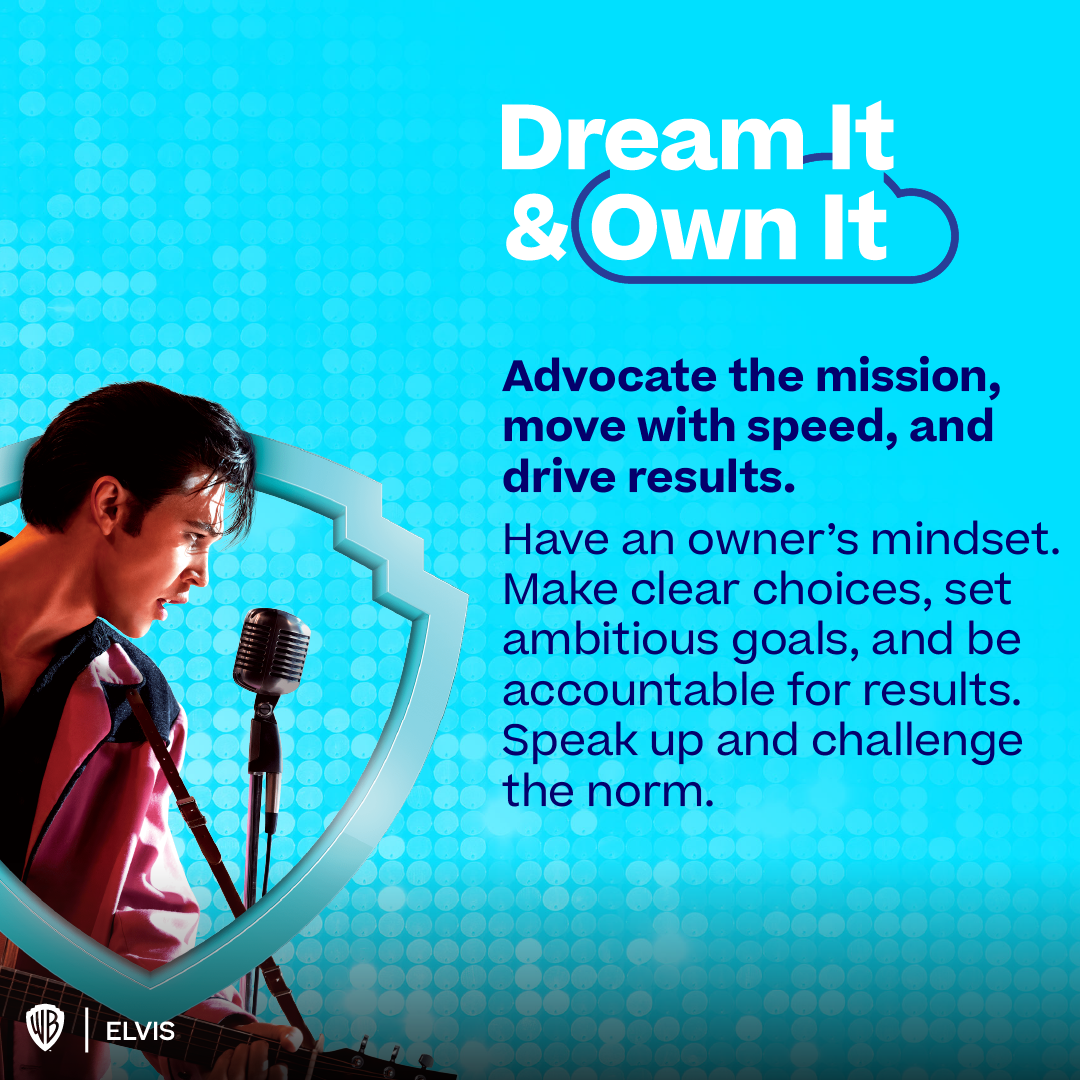 Dream It & Own It

Advocate the mission, move with speed, and drive results.

Have an owner's mindset. Make clear choices, set ambitious goals, and be accountable for results. Speak up and challenge the norm.

WB | ELVIS